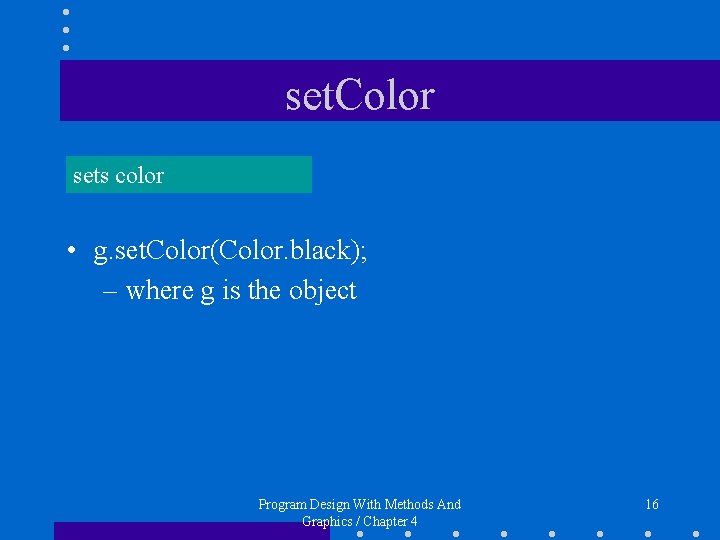 setColor

sets color

• g.setColor(Color.black);
  – where g is the object

Program Design With Methods And Graphics / Chapter 4

16